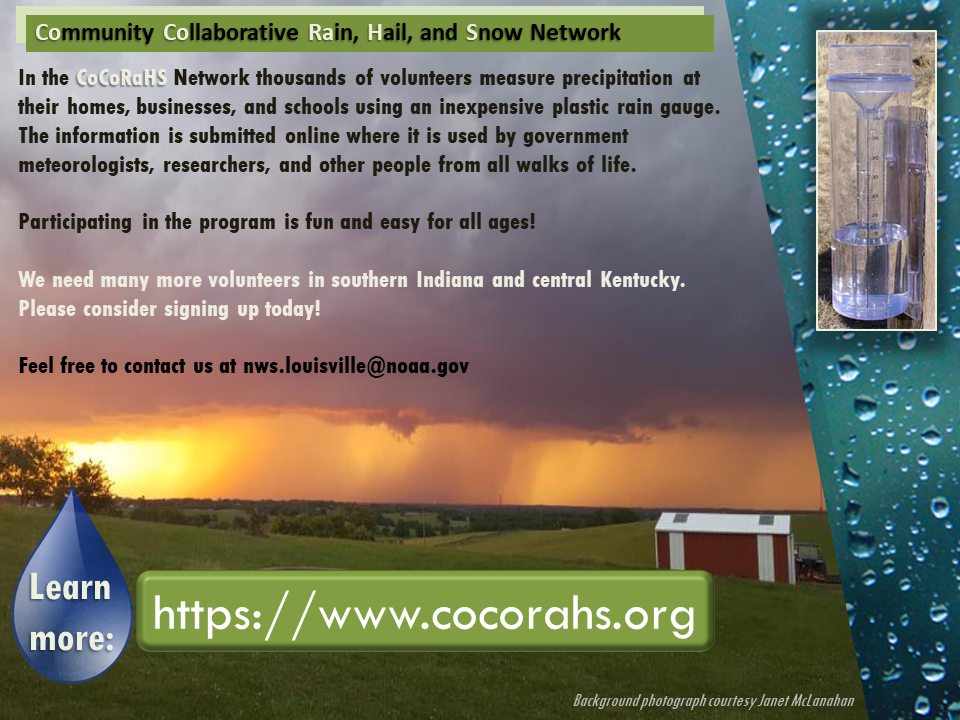 Community Collaborative Rain, Hail, and Snow Network

In the CoCoRaHS Network thousands of volunteers measure precipitation at their homes, businesses, and schools using an inexpensive plastic rain gauge. The information is submitted online where it is used by government meteorologists, researchers, and other people from all walks of life.

Participating in the program is fun and easy for all ages!

We need many more volunteers in southern Indiana and central Kentucky. Please consider signing up today!

Feel free to contact us at nws.louisville@noaa.gov

Learn more:

https://www.cocorahs.org

Background photograph courtesy Janet McLanahan